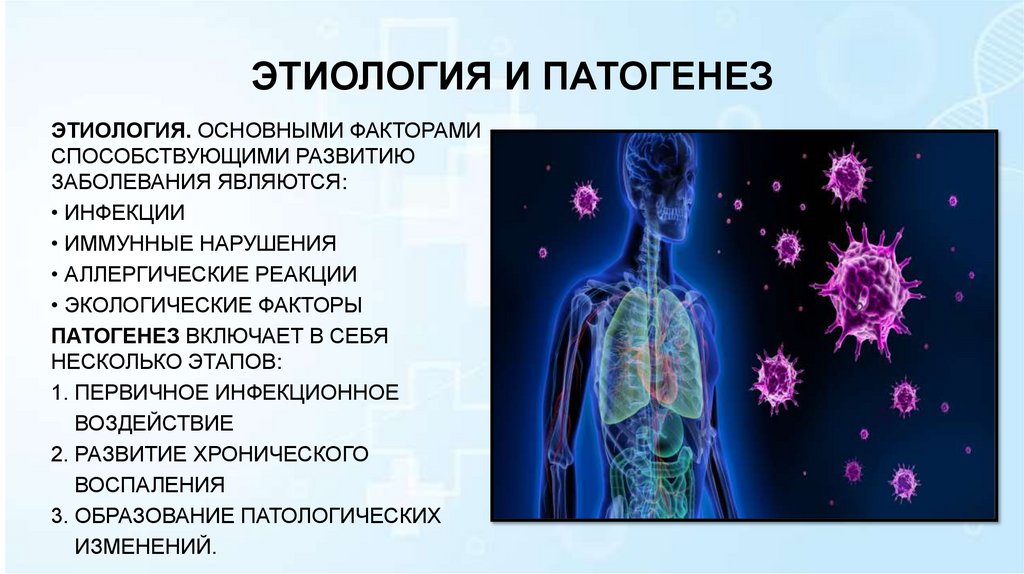 ЭТИОЛОГИЯ И ПАТОГЕНЕЗ

ЭТИОЛОГИЯ. ОСНОВНЫМИ ФАКТОРАМИ СПОСОБСТВУЮЩИМИ РАЗВИТИЮ ЗАБОЛЕВАНИЯ ЯВЛЯЮТСЯ:

• ИНФЕКЦИИ
• ИММУННЫЕ НАРУШЕНИЯ
• АЛЛЕРГИЧЕСКИЕ РЕАКЦИИ
• ЭКОЛОГИЧЕСКИЕ ФАКТОРЫ

ПАТОГЕНЕЗ ВКЛЮЧАЕТ В СЕБЯ НЕСКОЛЬКО ЭТАПОВ:

1. ПЕРВИЧНОЕ ИНФЕКЦИОННОЕ ВОЗДЕЙСТВИЕ
2. РАЗВИТИЕ ХРОНИЧЕСКОГО ВОСПАЛЕНИЯ
3. ОБРАЗОВАНИЕ ПАТОЛОГИЧЕСКИХ ИЗМЕНЕНИЙ.